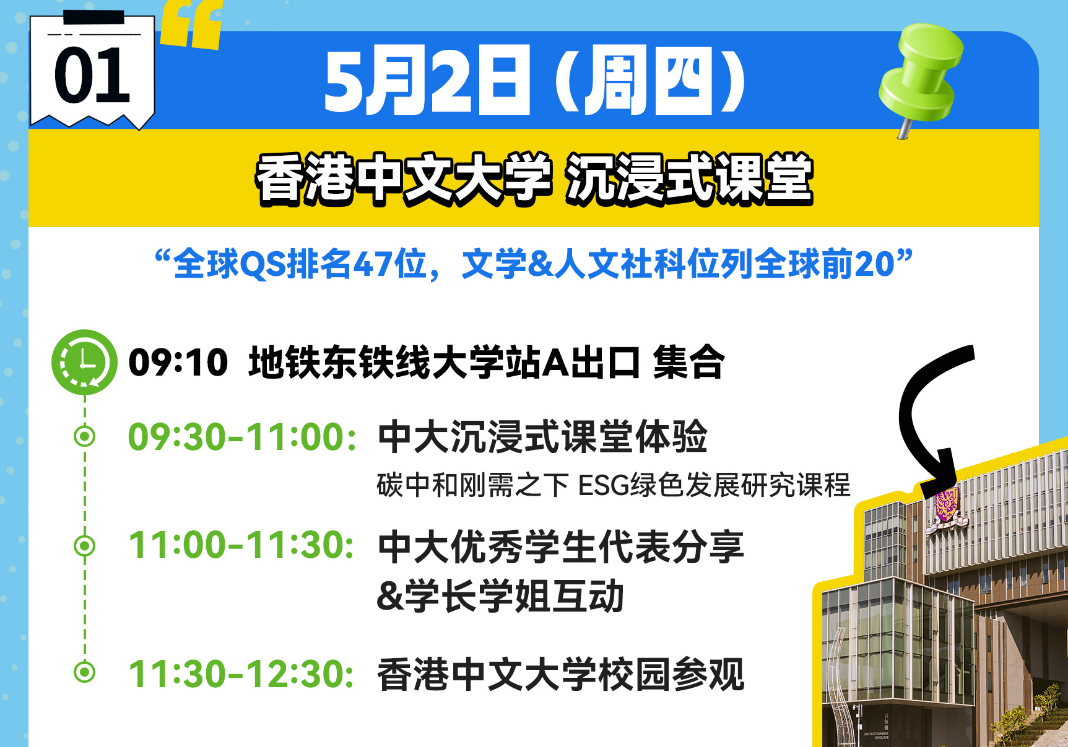 01

5月2日（周四）

香港中文大学 沉浸式课堂

“全球QS排名47位，文学&人文社科位列全球前20”

09:10 地铁东铁线大学站A出口 集合

09:30-11:00: 中大沉浸式课堂体验
碳中和刚需之下 ESG绿色发展研究课程

11:00-11:30: 中大优秀学生代表分享
&学长学姐互动

11:30-12:30: 香港中文大学校园参观